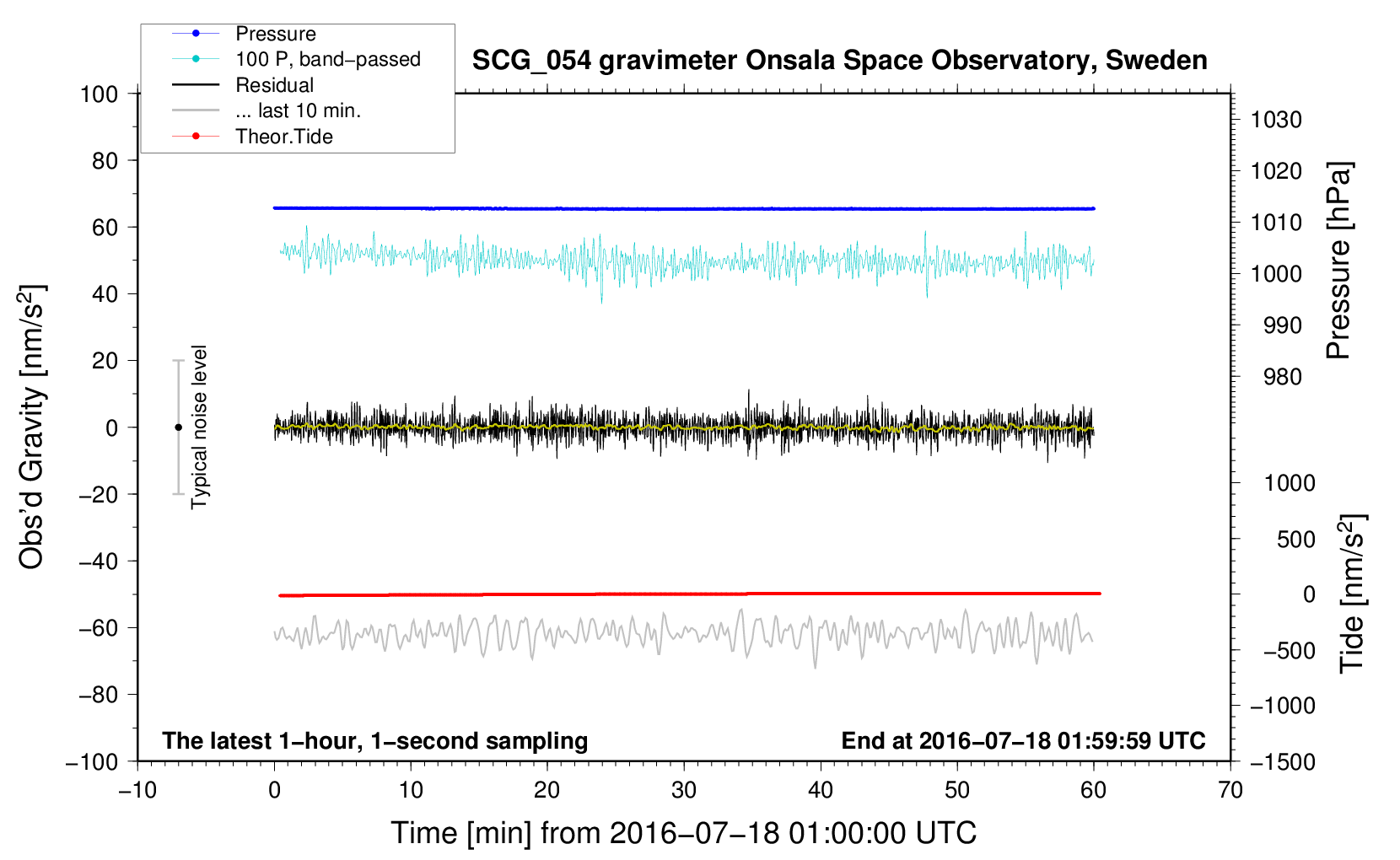 Pressure
100 P, band−passed
Residual
... last 10 min.
Theor.Tide

SCG_054 gravimeter Onsala Space Observatory, Sweden

100
80
60
40
20
0
−20
−40
−60
−80
−100

Obs'd Gravity [nm/s$^2$]

Typical noise level

1030
1020
1010
1000
990
980

Pressure [hPa]

1000
500
0
−500
−1000
−1500

Tide [nm/s$^2$]

The latest 1−hour, 1−second sampling

End at 2016−07−18 01:59:59 UTC

−10
0
10
20
30
40
50
60
70

Time [min] from 2016−07−18 01:00:00 UTC